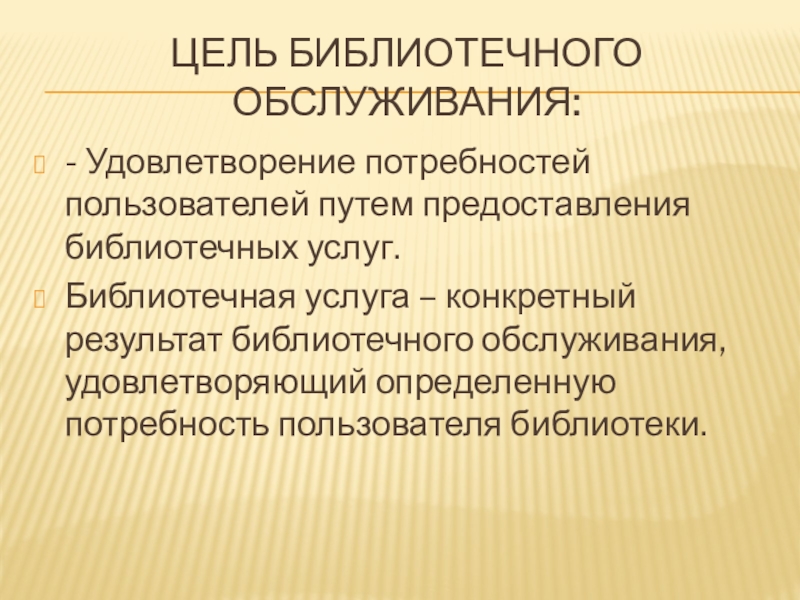 ЦЕЛЬ БИБЛИОТЕЧНОГО ОБСЛУЖИВАНИЯ:

- Удовлетворение потребностей пользователей путем предоставления библиотечных услуг.

Библиотечная услуга – конкретный результат библиотечного обслуживания, удовлетворяющий определенную потребность пользователя библиотеки.